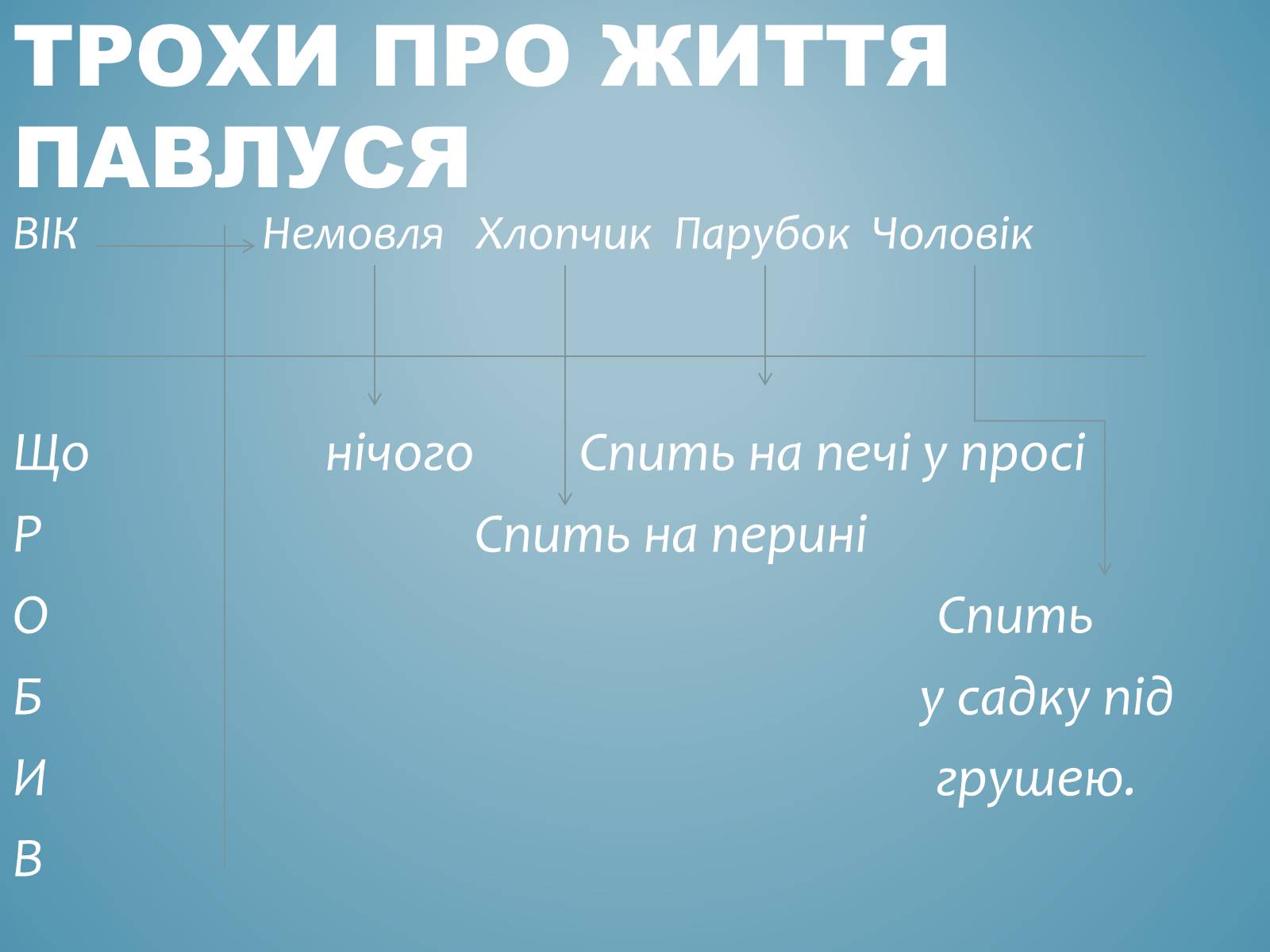 ТРОХИ ПРО ЖИТТЯ ПАВЛУСЯ

ВІК Немовля Хлопчик Парубок Чоловік

Що нічого Спить на печі у просі

Р Спить на перині

О Спить

Б у садку під

И грушею.

В